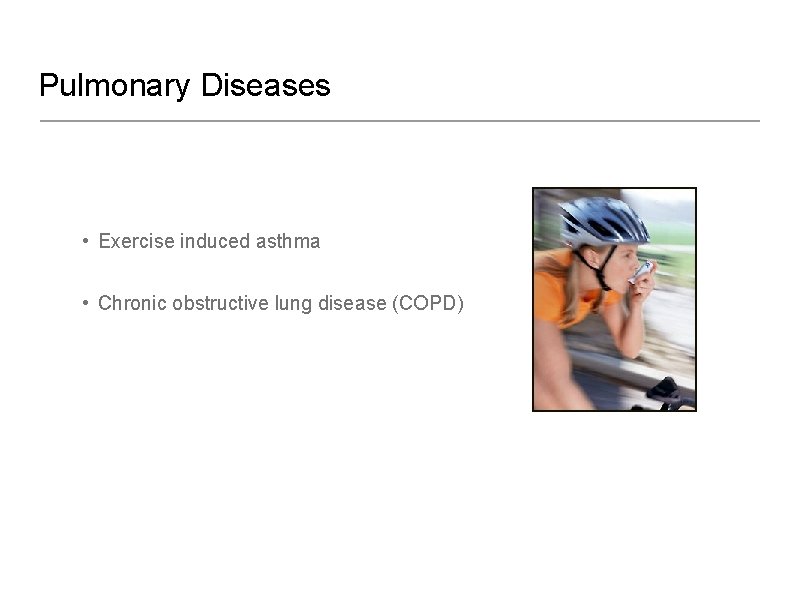 Pulmonary Diseases

• Exercise induced asthma

• Chronic obstructive lung disease (COPD)